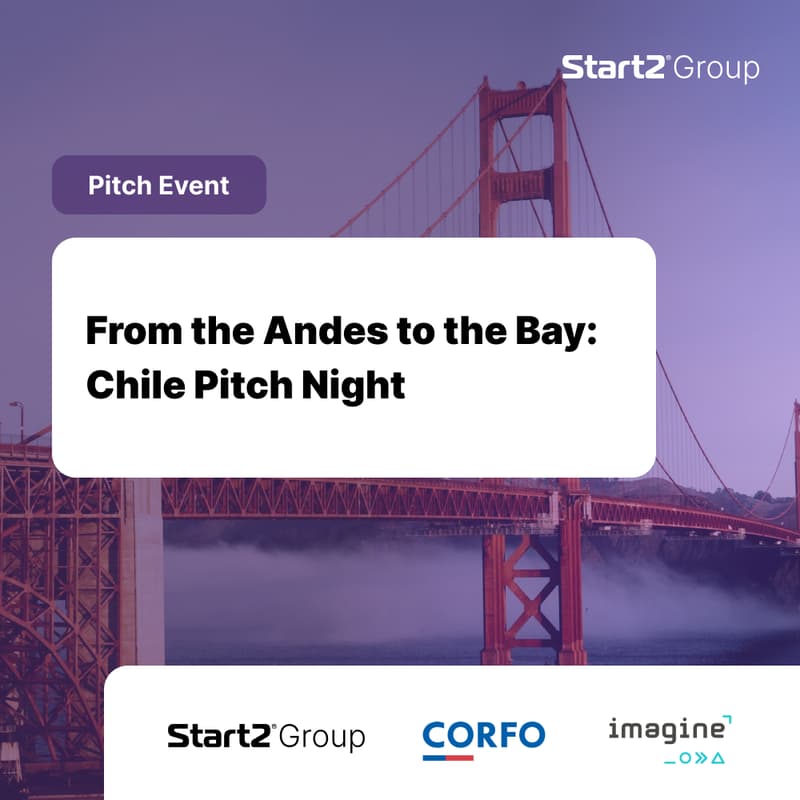 Start2 Group

Pitch Event

From the Andes to the Bay: Chile Pitch Night

Start2 Group

CORFO

imagine